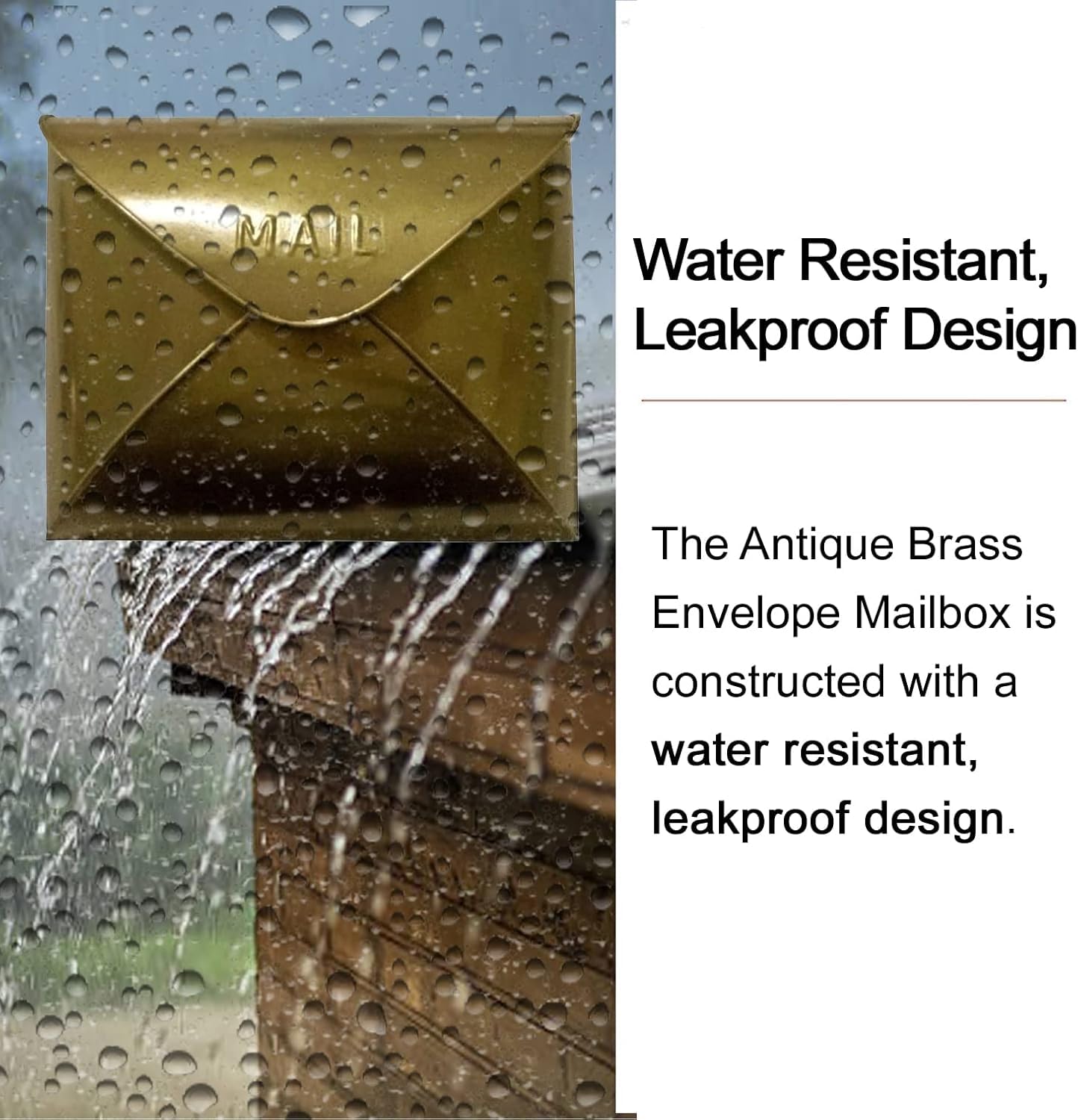 MAIL

Water Resistant, Leakproof Design

The Antique Brass Envelope Mailbox is constructed with a water resistant, leakproof design.